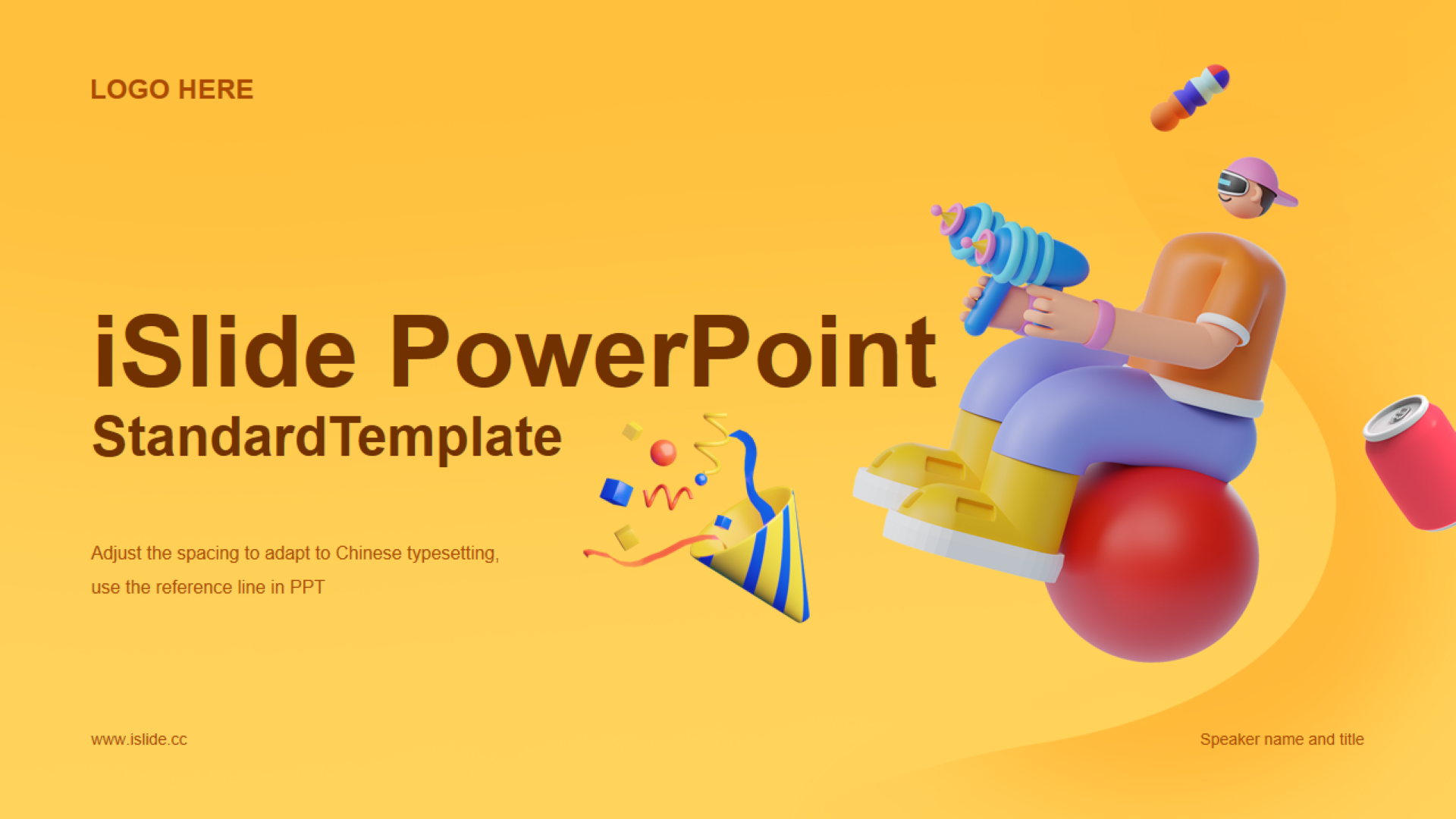 LOGO HERE

iSlide PowerPoint

StandardTemplate

Adjust the spacing to adapt to Chinese typesetting, use the reference line in PPT

www.islide.cc

Speaker name and title